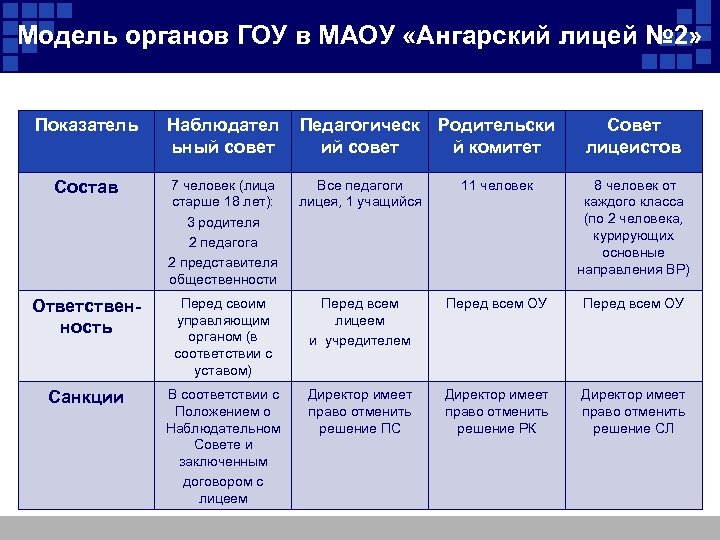 Модель органов ГОУ в МАОУ «Ангарский лицей №2»

| Показатель | Наблюдательный совет | Педагогический совет | Родительский комитет | Совет лицеистов |
|---|---|---|---|---|
| Состав | 7 человек (лица старше 18 лет): 3 родителя 2 педагога 2 представителя общественности | Все педагоги лицея, 1 учащийся | 11 человек | 8 человек от каждого класса (по 2 человека, курирующих основные направления ВР) |
| Ответственность | Перед своим управляющим органом (в соответствии с уставом) | Перед всем лицеем и учредителем | Перед всем ОУ | Перед всем ОУ |
| Санкции | В соответствии с Положением о Наблюдательном Совете и заключенным договором с лицеем | Директор имеет право отменить решение ПС | Директор имеет право отменить решение РК | Директор имеет право отменить решение СЛ |